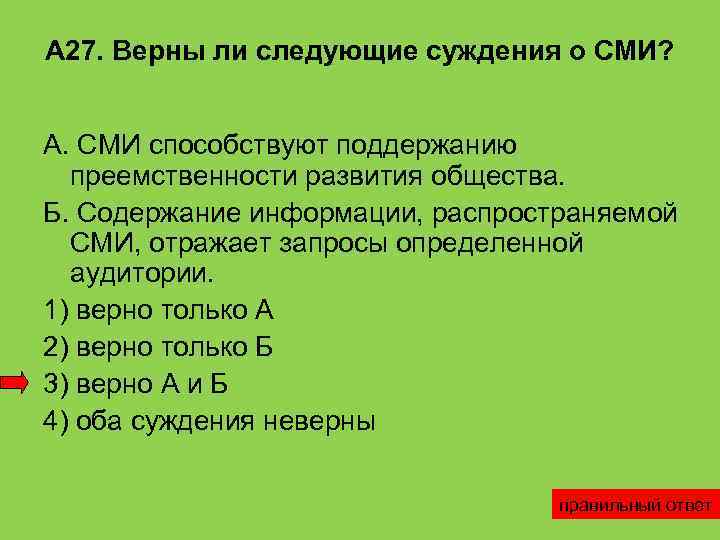 А27. Верны ли следующие суждения о СМИ?

А. СМИ способствуют поддержанию преемственности развития общества.

Б. Содержание информации, распространяемой СМИ, отражает запросы определенной аудитории.

1) верно только А

2) верно только Б

3) верно А и Б

4) оба суждения неверны

правильный ответ